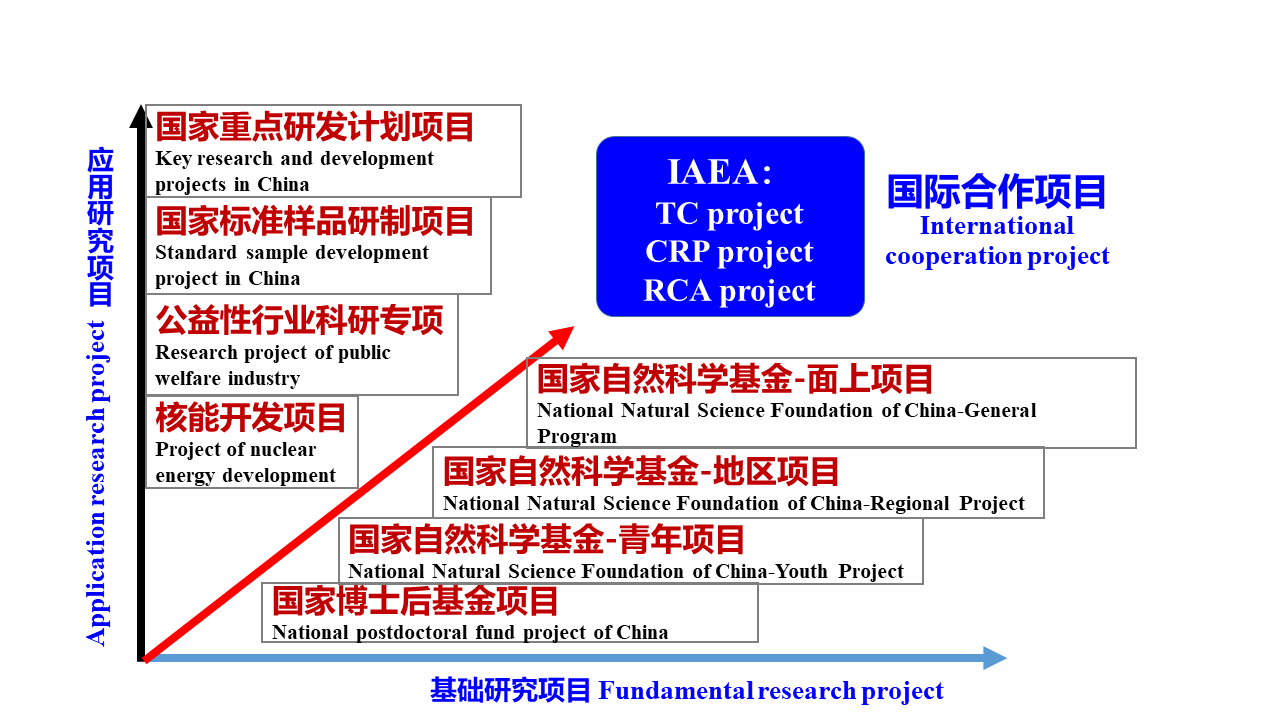 应用研究项目

Application research project

国家重点研发计划项目
Key research and development projects in China

国家标准样品研制项目
Standard sample development project in China

公益性行业科研专项
Research project of public welfare industry

核能开发项目
Project of nuclear energy development

IAEA:
TC project
CRP project
RCA project

国际合作项目
International cooperation project

国家自然科学基金-面上项目
National Natural Science Foundation of China-General Program

国家自然科学基金-地区项目
National Natural Science Foundation of China-Regional Project

国家自然科学基金-青年项目
National Natural Science Foundation of China-Youth Project

国家博士后基金项目
National postdoctoral fund project of China

基础研究项目 Fundamental research project